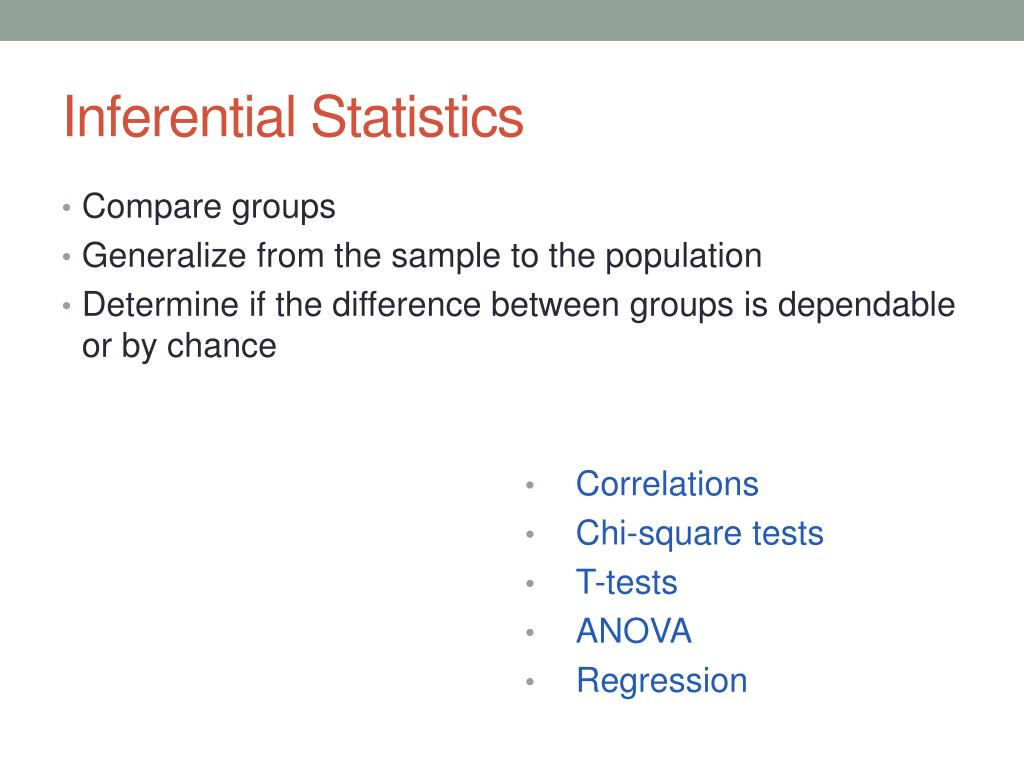 Inferential Statistics

• Compare groups
• Generalize from the sample to the population
• Determine if the difference between groups is dependable or by chance

• Correlations
• Chi-square tests
• T-tests
• ANOVA
• Regression